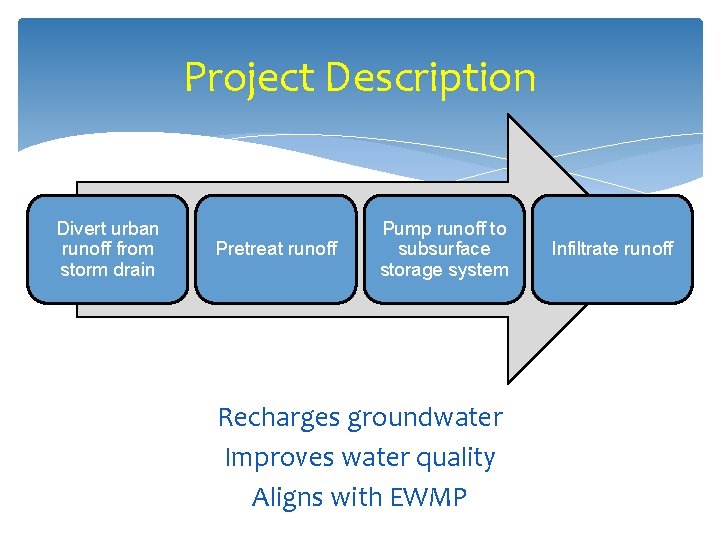 Project Description

Divert urban runoff from storm drain

Pretreat runoff

Pump runoff to subsurface storage system

Infiltrate runoff

Recharges groundwater
Improves water quality
Aligns with EWMP